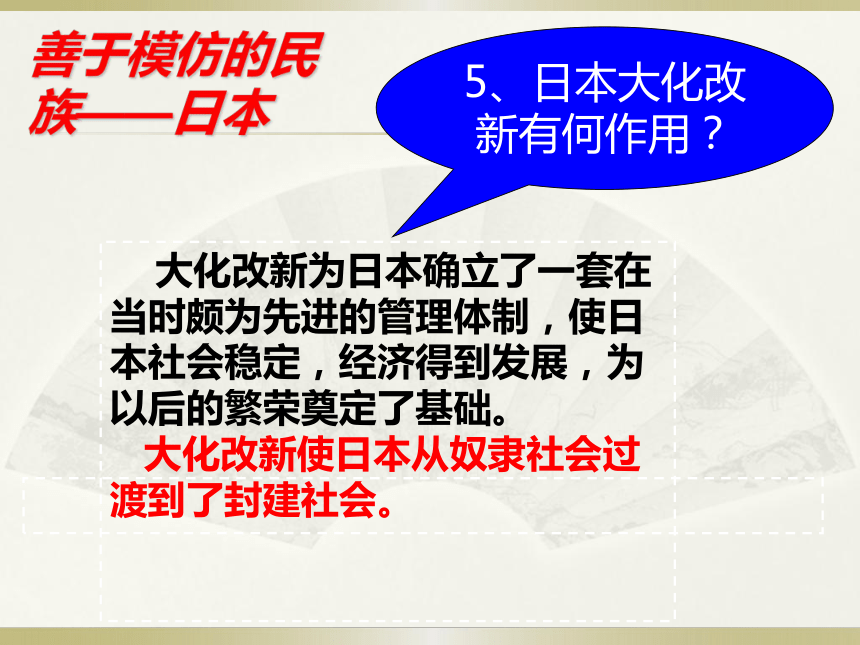 善于模仿的民族——日本

5、日本大化改新有何作用？

大化改新为日本确立了一套在当时颇为先进的管理体制，使日本社会稳定，经济得到发展，为以后的繁荣奠定了基础。

大化改新使日本从奴隶社会过渡到了封建社会。